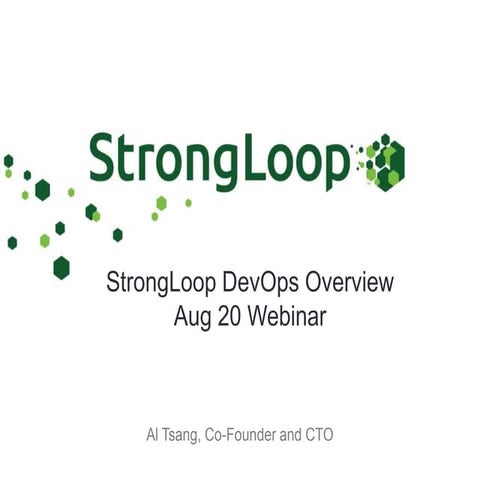 StrongLoop

StrongLoop DevOps Overview
Aug 20 Webinar

Al Tsang, Co-Founder and CTO